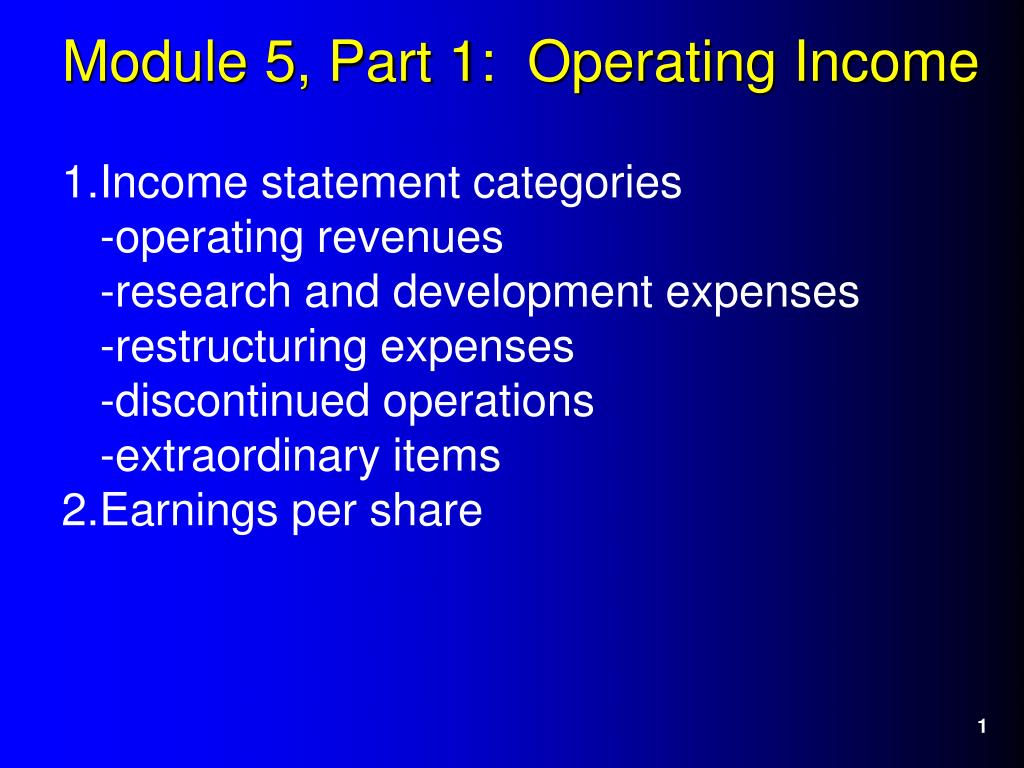 Module 5, Part 1: Operating Income

1.Income statement categories
-operating revenues
-research and development expenses
-restructuring expenses
-discontinued operations
-extraordinary items
2.Earnings per share

1